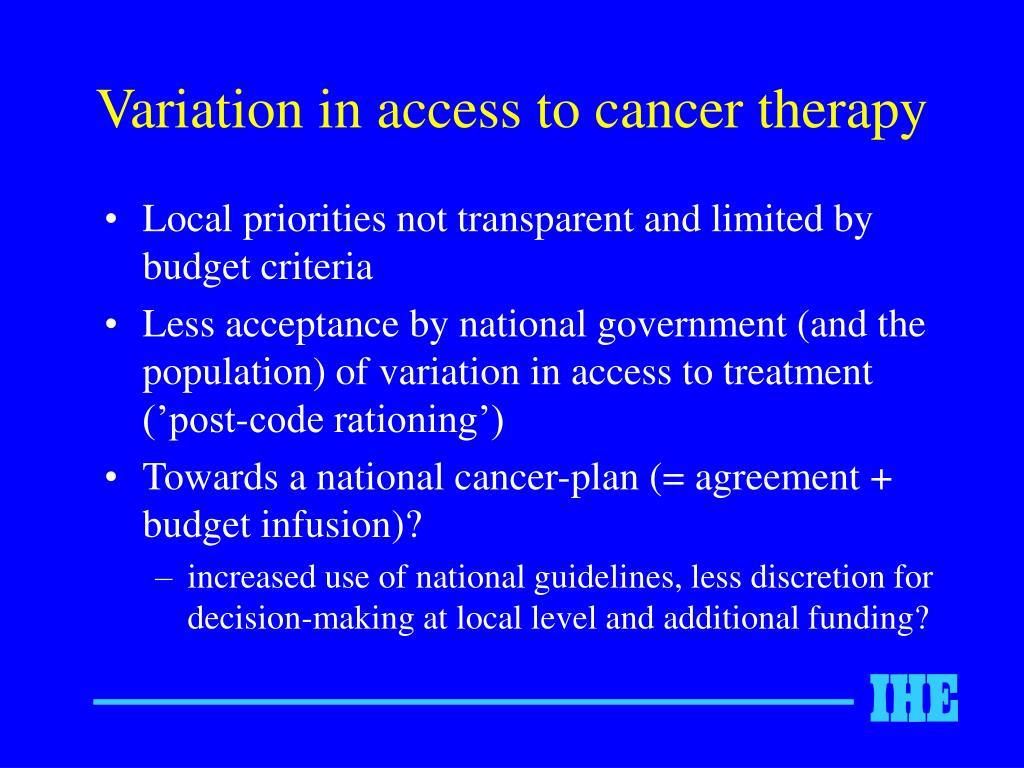 Variation in access to cancer therapy

• Local priorities not transparent and limited by budget criteria
• Less acceptance by national government (and the population) of variation in access to treatment (’post-code rationing’)
• Towards a national cancer-plan (= agreement + budget infusion)?
– increased use of national guidelines, less discretion for decision-making at local level and additional funding?

IHE